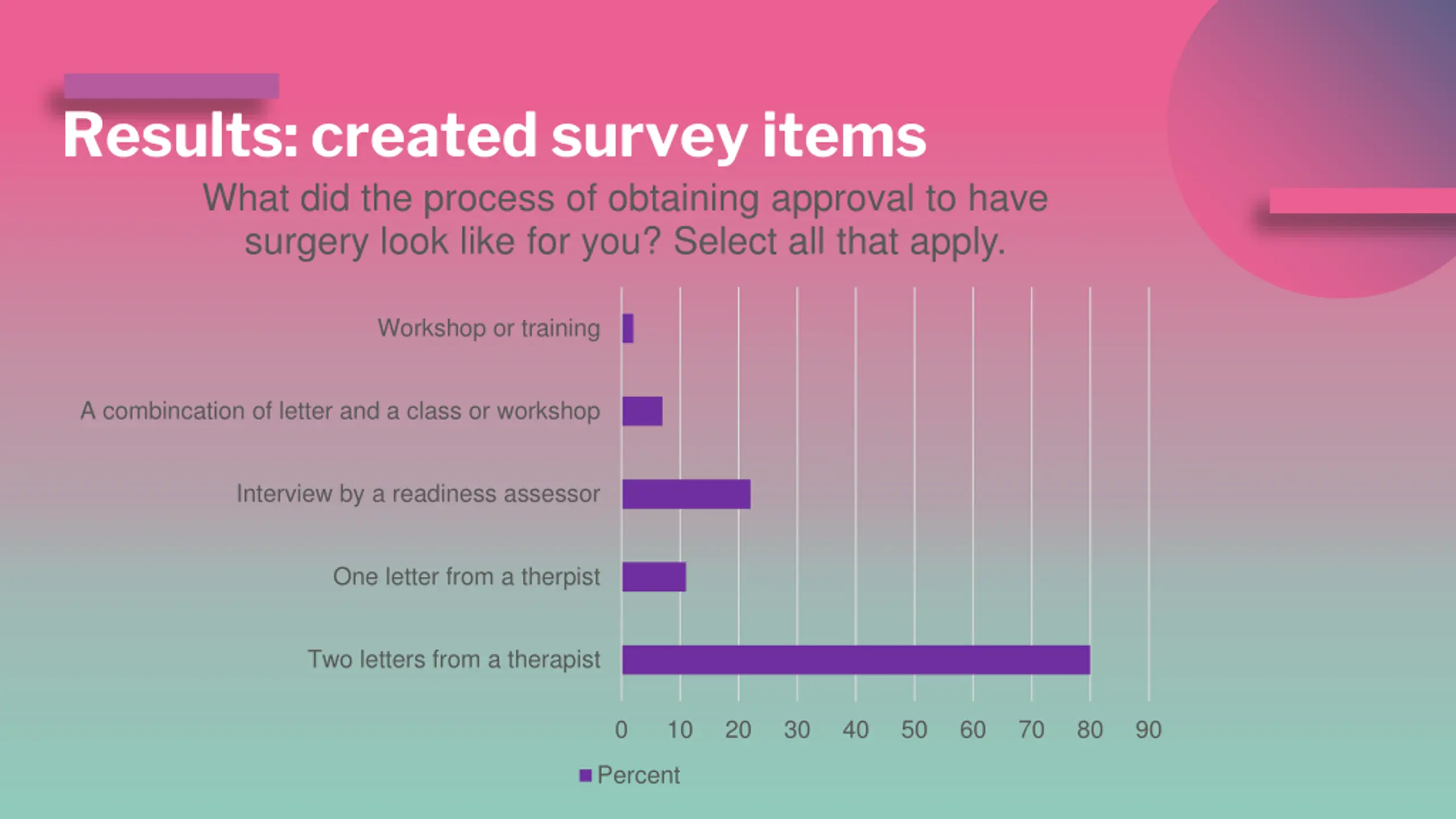 Results: created survey items

What did the process of obtaining approval to have surgery look like for you? Select all that apply.

Workshop or training

A combincation of letter and a class or workshop

Interview by a readiness assessor

One letter from a therpist

Two letters from a therapist

0 10 20 30 40 50 60 70 80 90

Percent